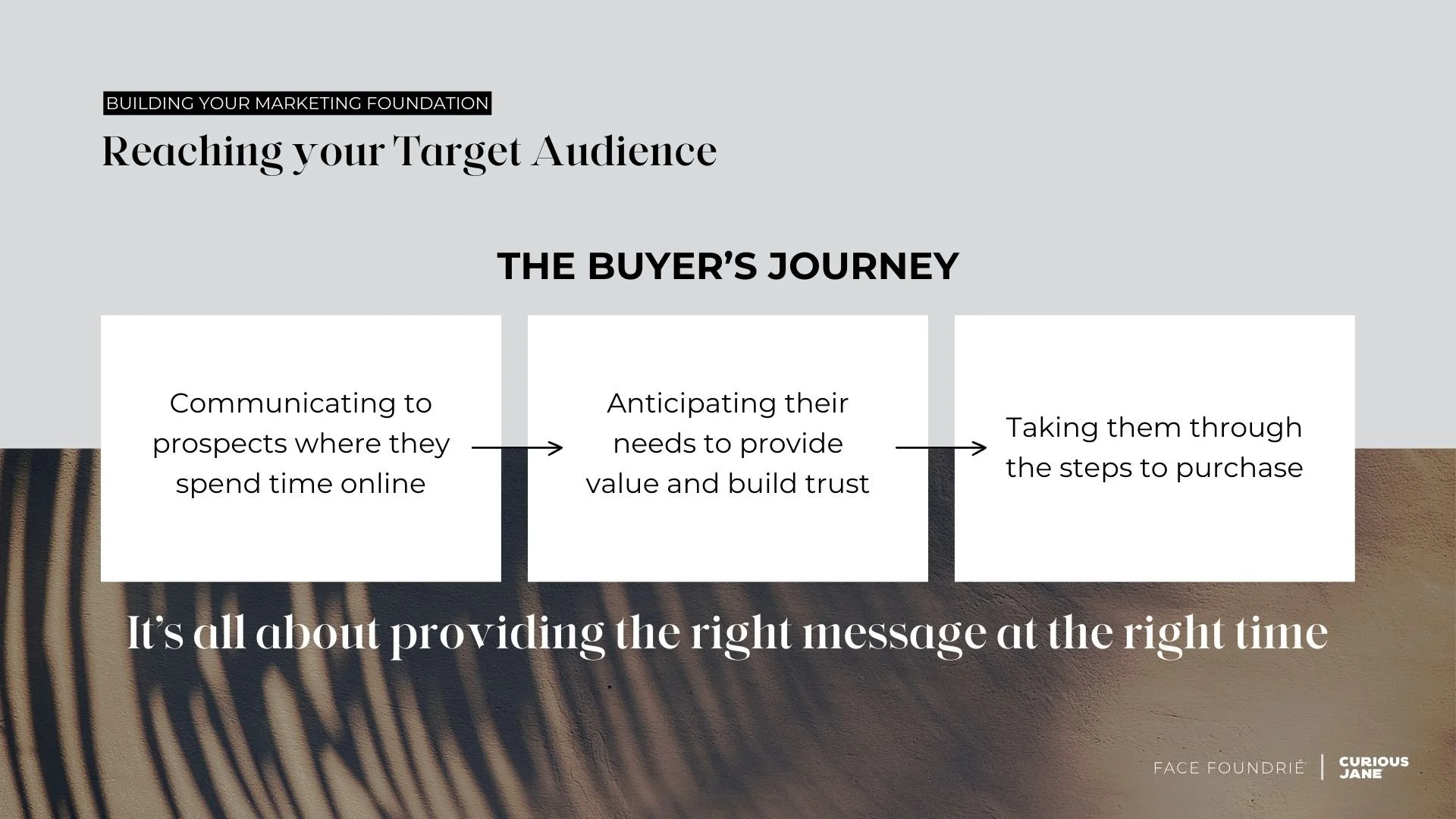 BUILDING YOUR MARKETING FOUNDATION

Reaching your Target Audience

THE BUYER'S JOURNEY

Communicating to prospects where they spend time online

Anticipating their needs to provide value and build trust

Taking them through the steps to purchase

It's all about providing the right message at the right time

FACE FOUNDRIÉ | CURIOUS JANE